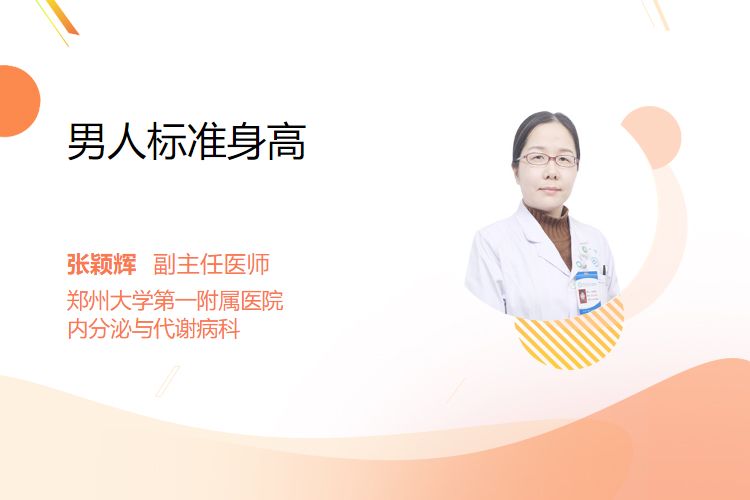 男人标准身高

张颖辉 副主任医师
郑州大学第一附属医院
内分泌与代谢病科